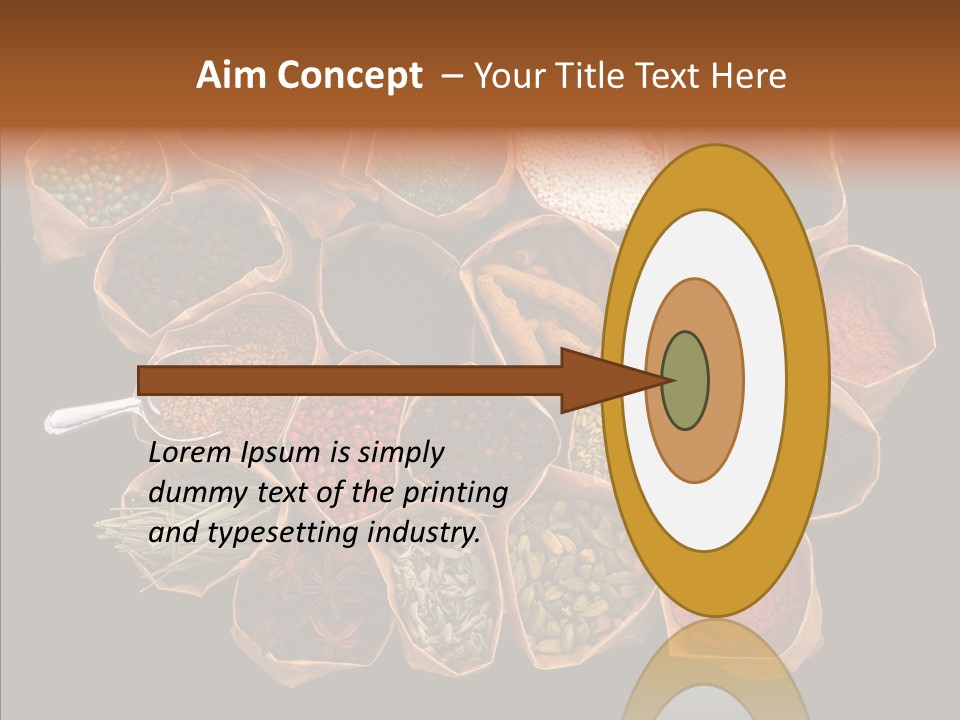 Aim Concept – Your Title Text Here

Lorem Ipsum is simply dummy text of the printing and typesetting industry.